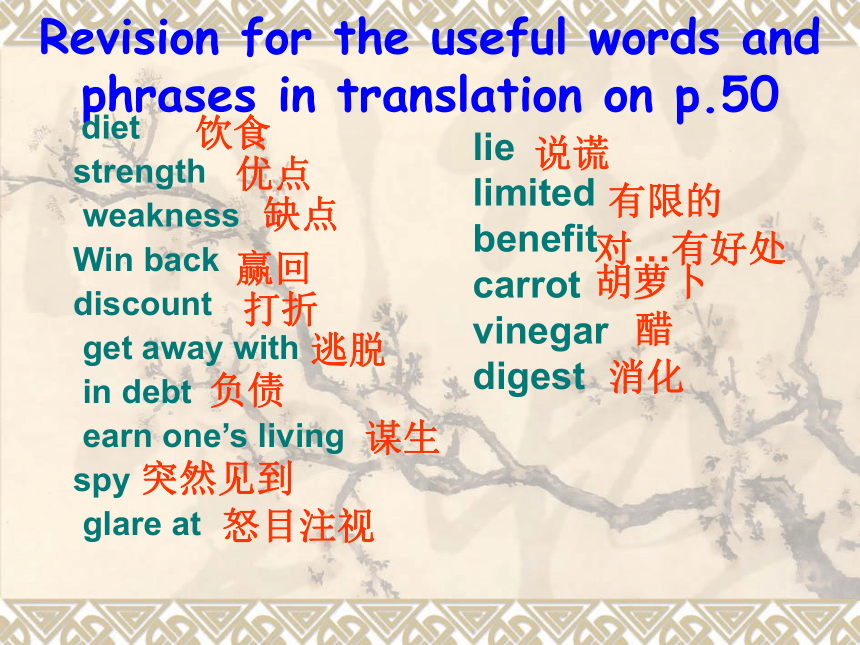 Revision for the useful words and phrases in translation on p.50

diet 饮食
strength 优点
weakness 缺点
Win back 赢回
discount 打折
get away with 逃脱
in debt 负债
earn one's living 谋生
spy 突然见到
glare at 怒目注视

lie 说谎
limited 有限的
benefit 对…有好处
carrot 胡萝卜
vinegar 醋
digest 消化